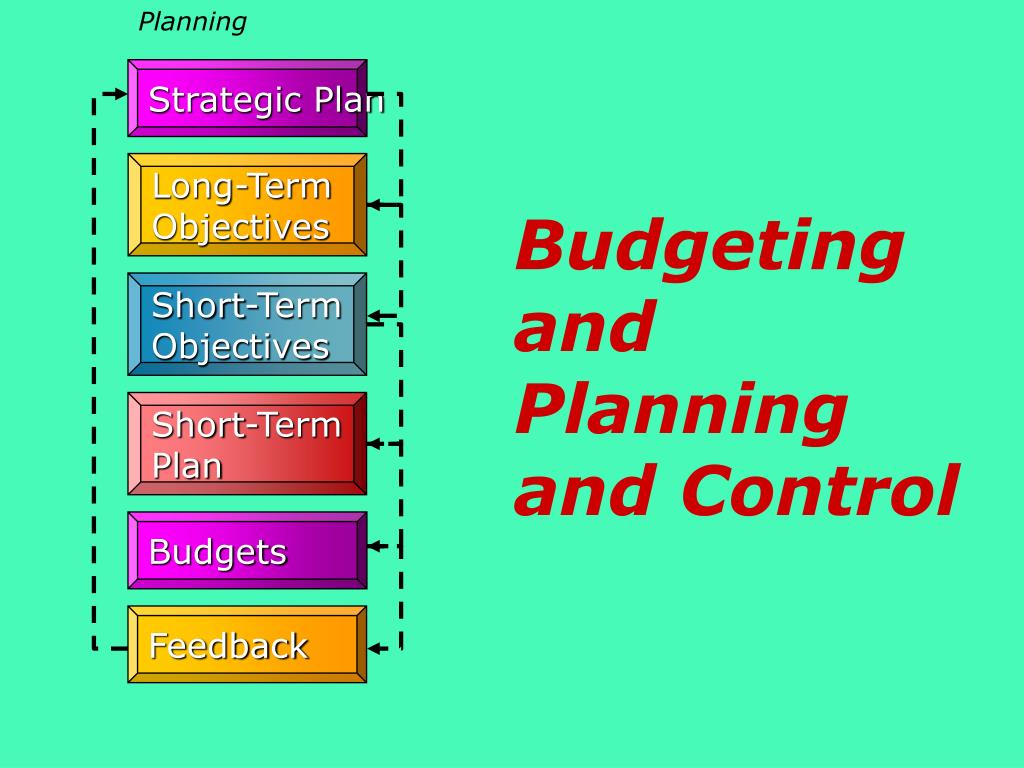 Planning

Strategic Plan

Long-Term Objectives

Short-Term Objectives

Short-Term Plan

Budgets

Feedback

Budgeting and Planning and Control